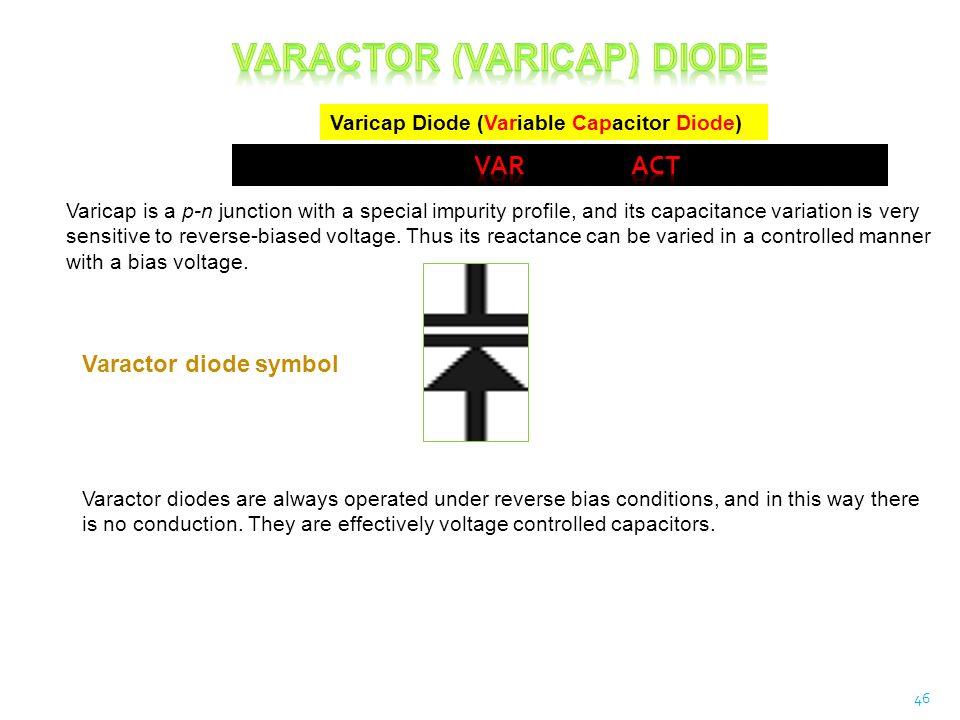 VARACTOR (VARICAP) DIODE

Varicap Diode (Variable Capacitor Diode)

VAR ACT

Varicap is a p-n junction with a special impurity profile, and its capacitance variation is very sensitive to reverse-biased voltage. Thus its reactance can be varied in a controlled manner with a bias voltage.

Varactor diode symbol

Varactor diodes are always operated under reverse bias conditions, and in this way there is no conduction. They are effectively voltage controlled capacitors.

46